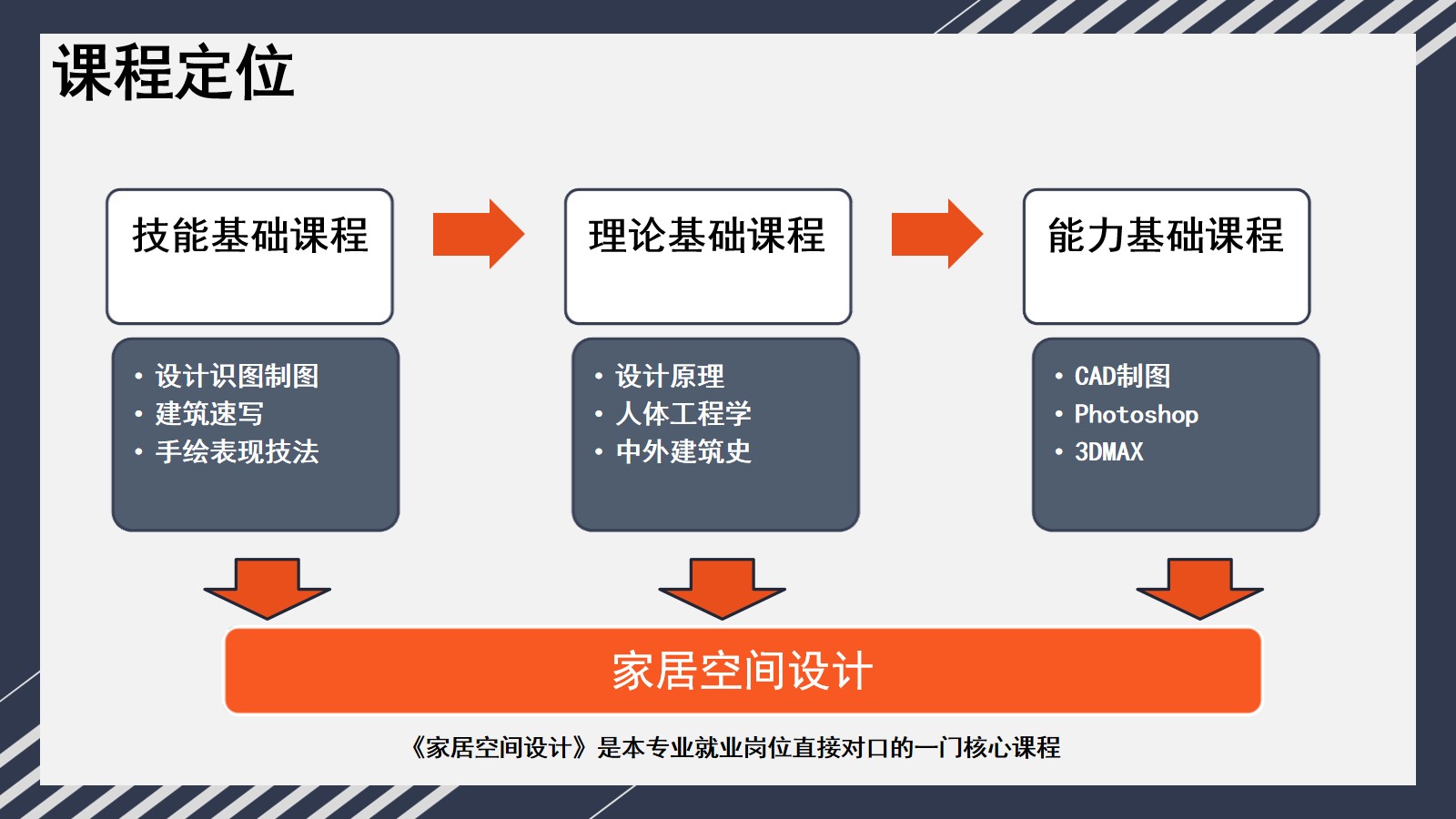 课程定位

技能基础课程

• 设计识图制图
• 建筑速写
• 手绘表现技法

理论基础课程

• 设计原理
• 人体工程学
• 中外建筑史

能力基础课程

• CAD制图
• Photoshop
• 3DMAX

家居空间设计

《家居空间设计》是本专业就业岗位直接对口的一门核心课程